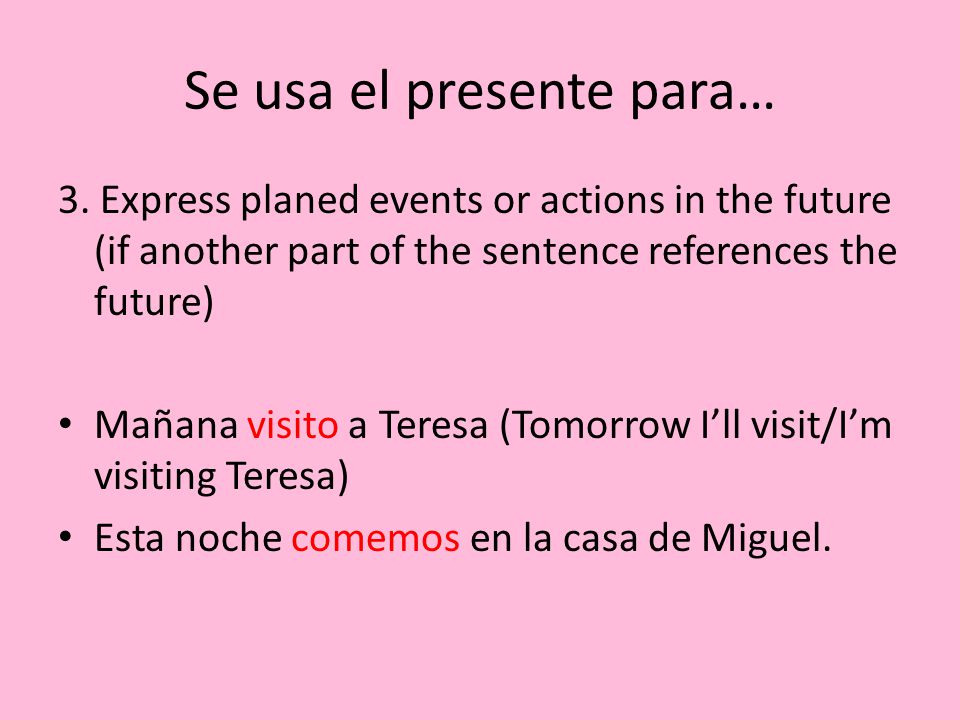 Se usa el presente para…

3. Express planed events or actions in the future (if another part of the sentence references the future)

• Mañana visito a Teresa (Tomorrow I’ll visit/I’m visiting Teresa)
• Esta noche comemos en la casa de Miguel.